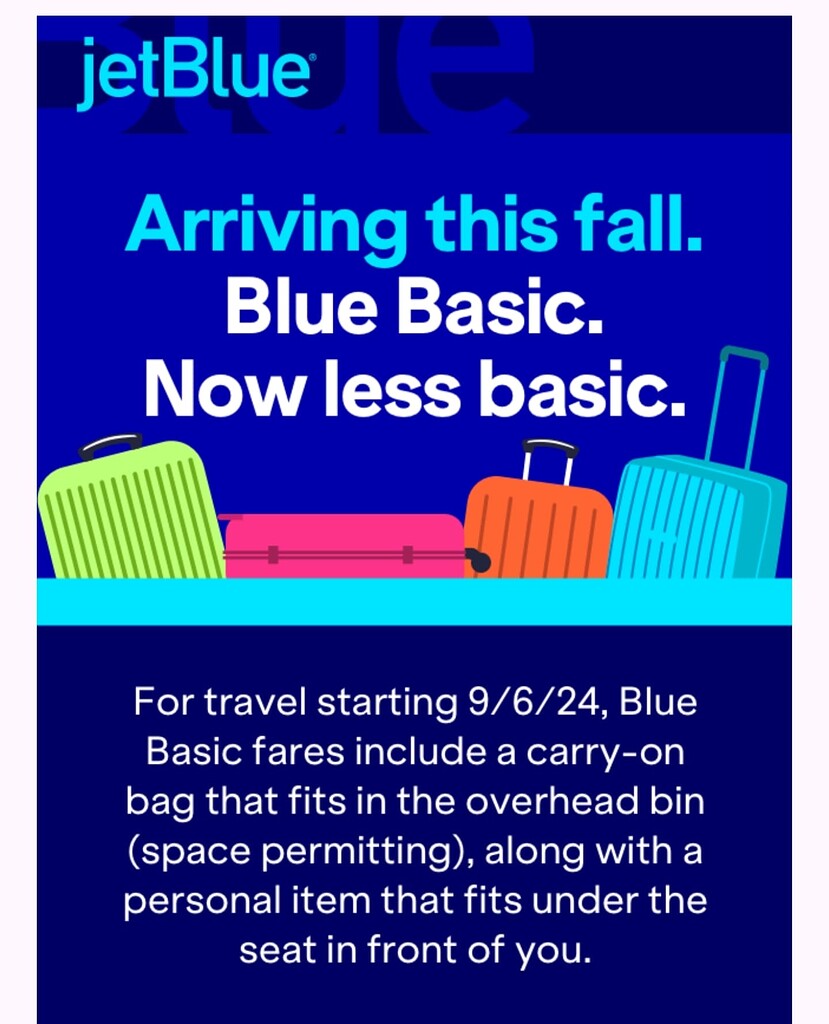 jetBlue

Arriving this fall.
Blue Basic.
Now less basic.

For travel starting 9/6/24, Blue Basic fares include a carry-on bag that fits in the overhead bin (space permitting), along with a personal item that fits under the seat in front of you.